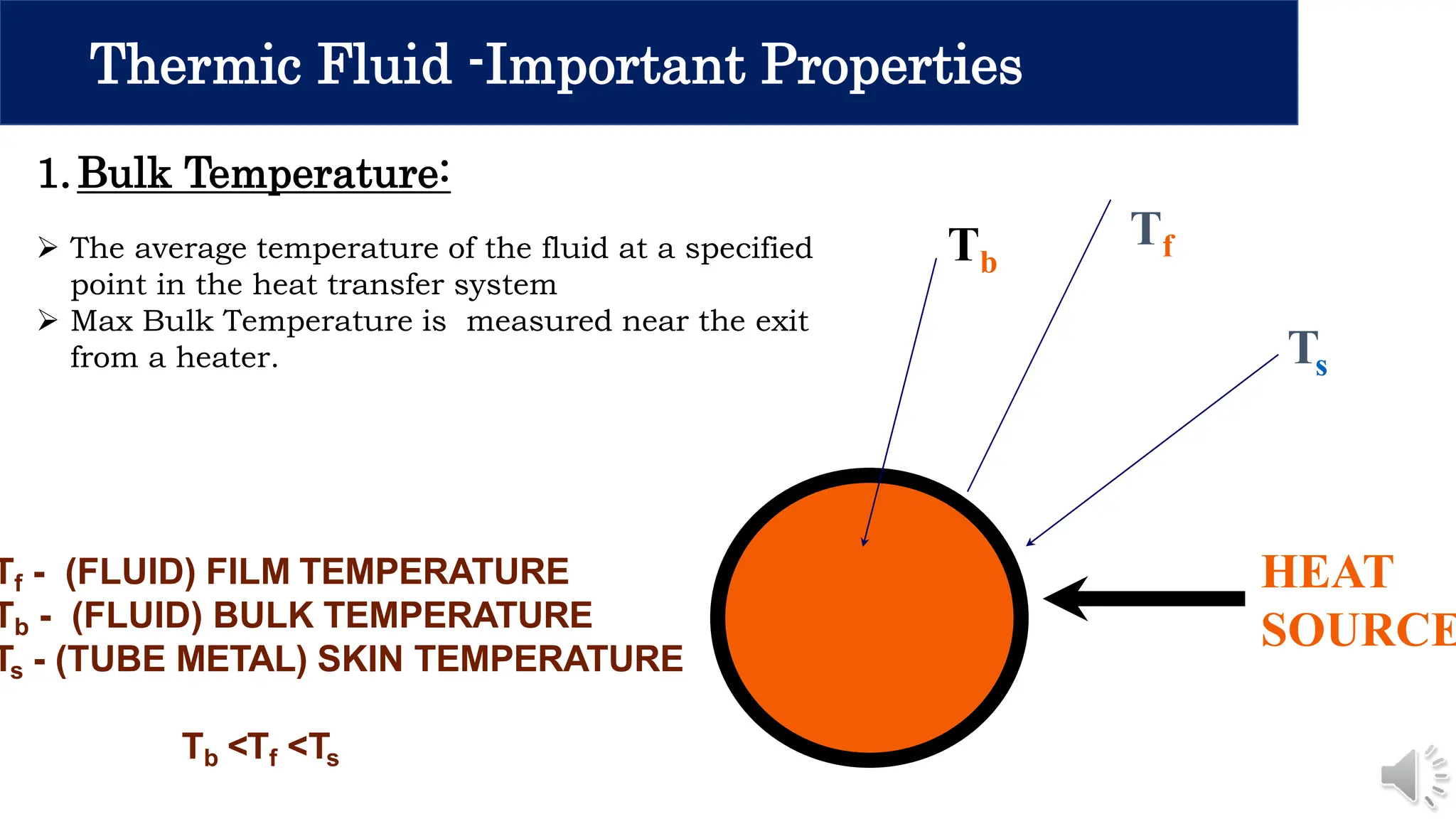 Thermic Fluid -Important Properties

1. Bulk Temperature:

➢ The average temperature of the fluid at a specified point in the heat transfer system
➢ Max Bulk Temperature is measured near the exit from a heater.

$T_b$

$T_f$

$T_s$

$T_f$ - (FLUID) FILM TEMPERATURE
$T_b$ - (FLUID) BULK TEMPERATURE
$T_s$ - (TUBE METAL) SKIN TEMPERATURE

$T_b < T_f < T_s$

HEAT SOURCE